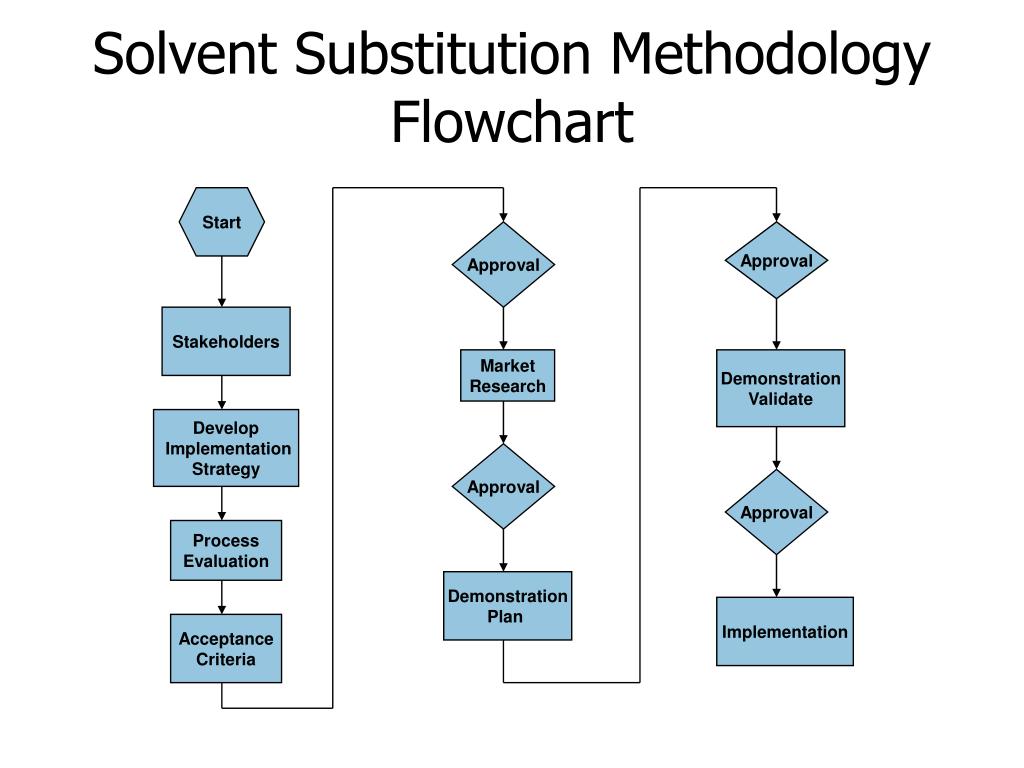 Solvent Substitution Methodology Flowchart

Start

Stakeholders

Develop Implementation Strategy

Process Evaluation

Acceptance Criteria

Approval

Market Research

Approval

Demonstration Plan

Approval

Demonstration Validate

Approval

Implementation